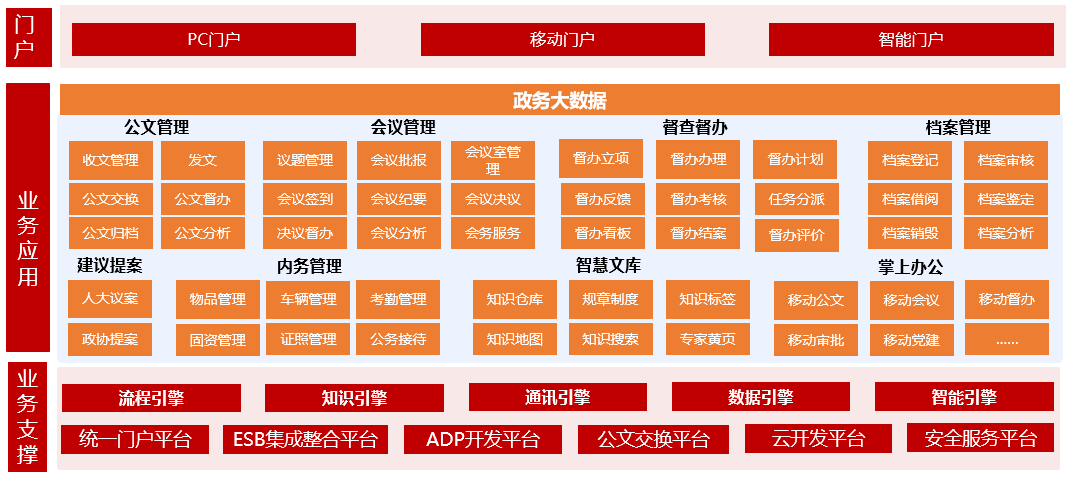 门户

PC门户
移动门户
智能门户

业务应用

政务大数据

公文管理
收文管理
发文
公文交换
公文督办
公文归档
公文分析

会议管理
议题管理
会议批报
会议室管理
会议签到
会议纪要
会议决议
决议督办
会议分析
会务服务

督查督办
督办立项
督办办理
督办计划
督办反馈
督办考核
任务分派
督办看板
督办结案
督办评价

档案管理
档案登记
档案审核
档案借阅
档案鉴定
档案销毁
档案分析

建议提案
人大议案
政协提案

内务管理
物品管理
车辆管理
考勤管理
固资管理
证照管理
公务接待

智慧文库
知识仓库
规章制度
知识标签
知识地图
知识搜索
专家黄页

掌上办公
移动公文
移动会议
移动督办
移动审批
移动党建
……

业务支撑

流程引擎
知识引擎
通讯引擎
数据引擎
智能引擎

统一门户平台
ESB集成整合平台
ADP开发平台
公文交换平台
云开发平台
安全服务平台